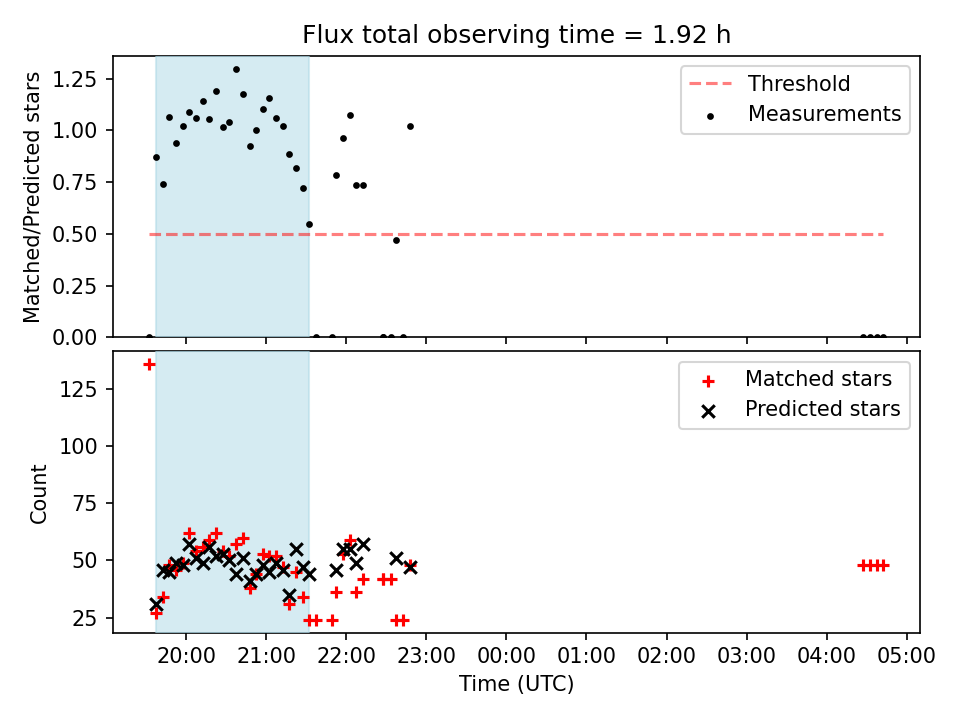 Flux total observing time = 1.92 h

Matched/Predicted stars

1.25
1.00
0.75
0.50
0.25
0.00

Threshold
Measurements

Count

125
100
75
50
25

Matched stars
Predicted stars

20:00
21:00
22:00
23:00
00:00
01:00
02:00
03:00
04:00
05:00

Time (UTC)